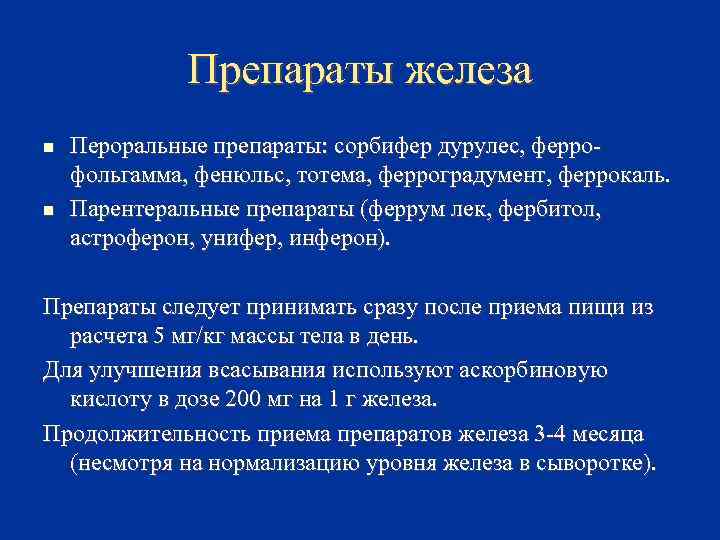 Препараты железа

- Пероральные препараты: сорбифер дурулес, ферро-фольгамма, фенюльс, тотема, ферроградумент, феррокаль.
- Парентеральные препараты (феррум лек, фербитол, астроферон, унифер, инферон).

Препараты следует принимать сразу после приема пищи из расчета 5 мг/кг массы тела в день.

Для улучшения всасывания используют аскорбиновую кислоту в дозе 200 мг на 1 г железа.

Продолжительность приема препаратов железа 3-4 месяца (несмотря на нормализацию уровня железа в сыворотке).